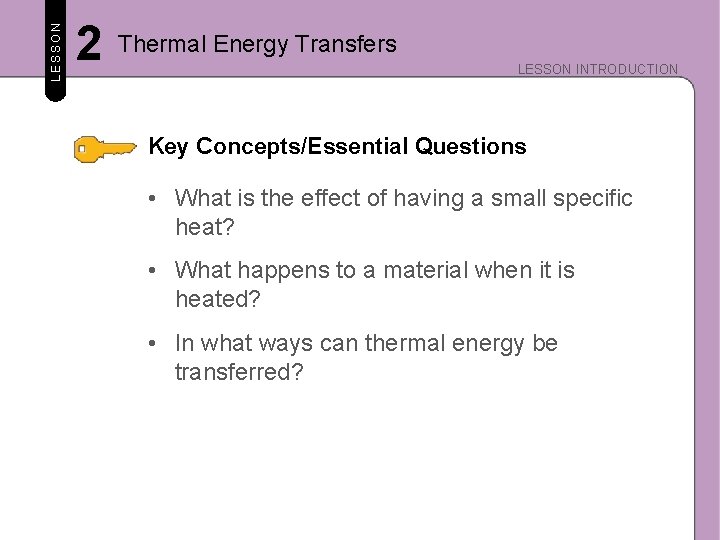 LESSON 2 Thermal Energy Transfers

LESSON INTRODUCTION

Key Concepts/Essential Questions

• What is the effect of having a small specific heat?

• What happens to a material when it is heated?

• In what ways can thermal energy be transferred?